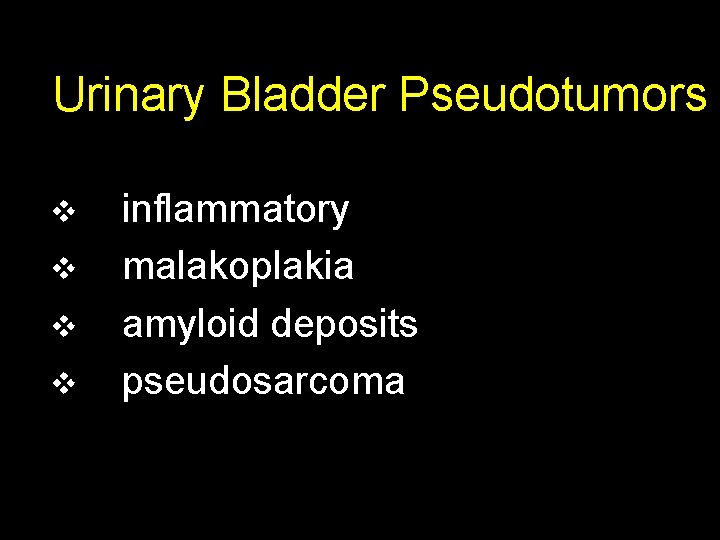 Urinary Bladder Pseudotumors

❖ inflammatory
❖ malakoplakia
❖ amyloid deposits
❖ pseudosarcoma